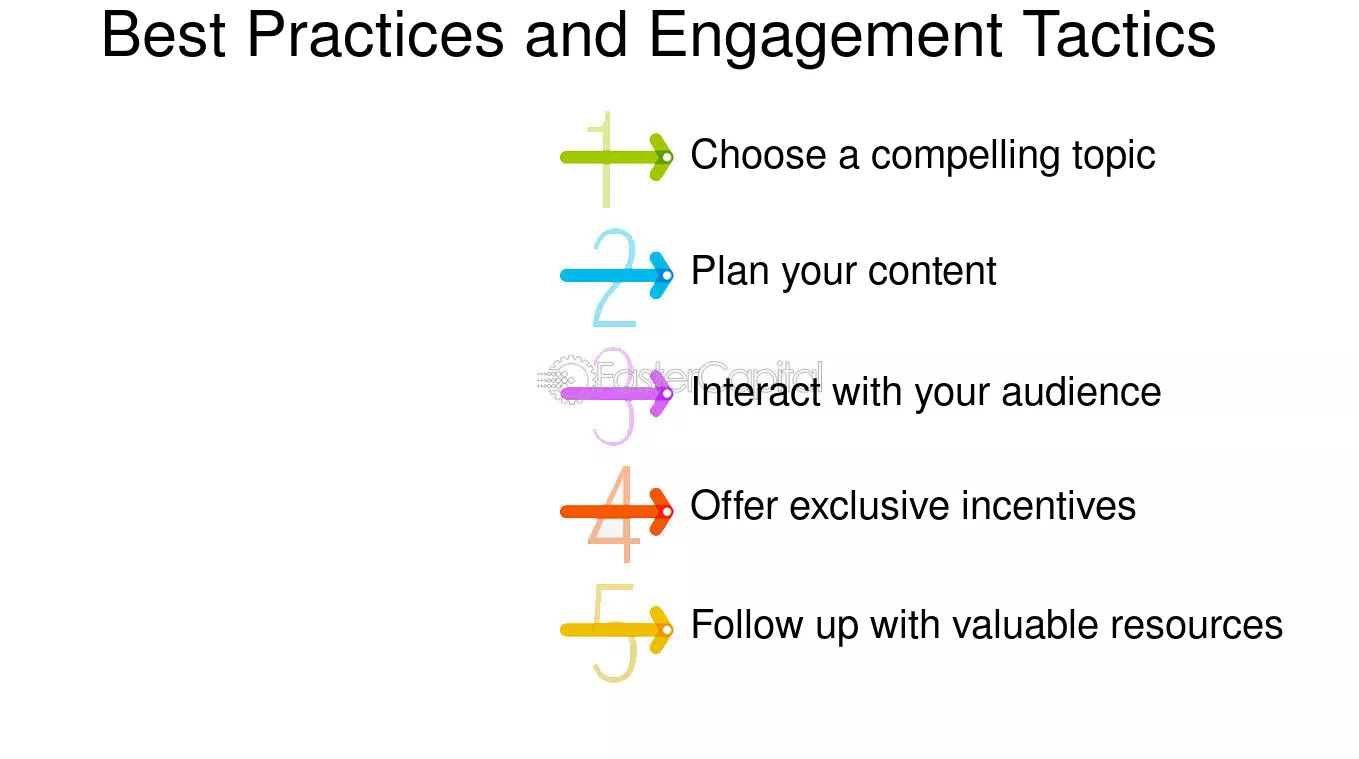 Best Practices and Engagement Tactics

1 Choose a compelling topic

2 Plan your content

3 Interact with your audience

4 Offer exclusive incentives

5 Follow up with valuable resources

FasterCapital